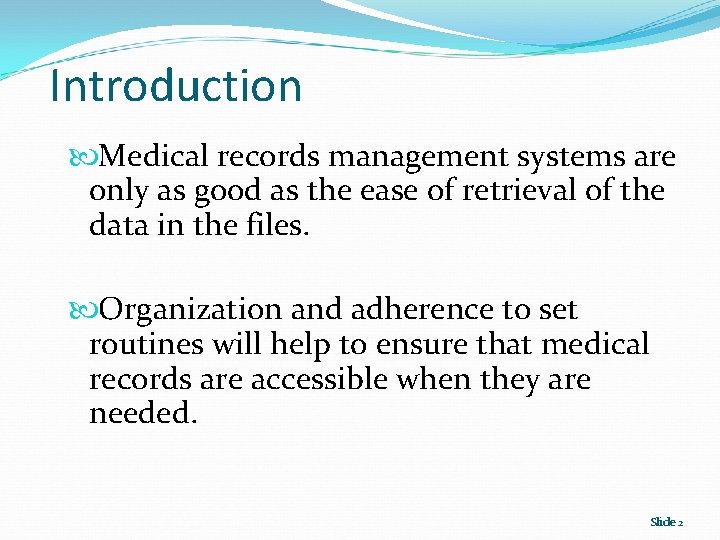 Introduction

Medical records management systems are only as good as the ease of retrieval of the data in the files.

Organization and adherence to set routines will help to ensure that medical records are accessible when they are needed.

Slide 2